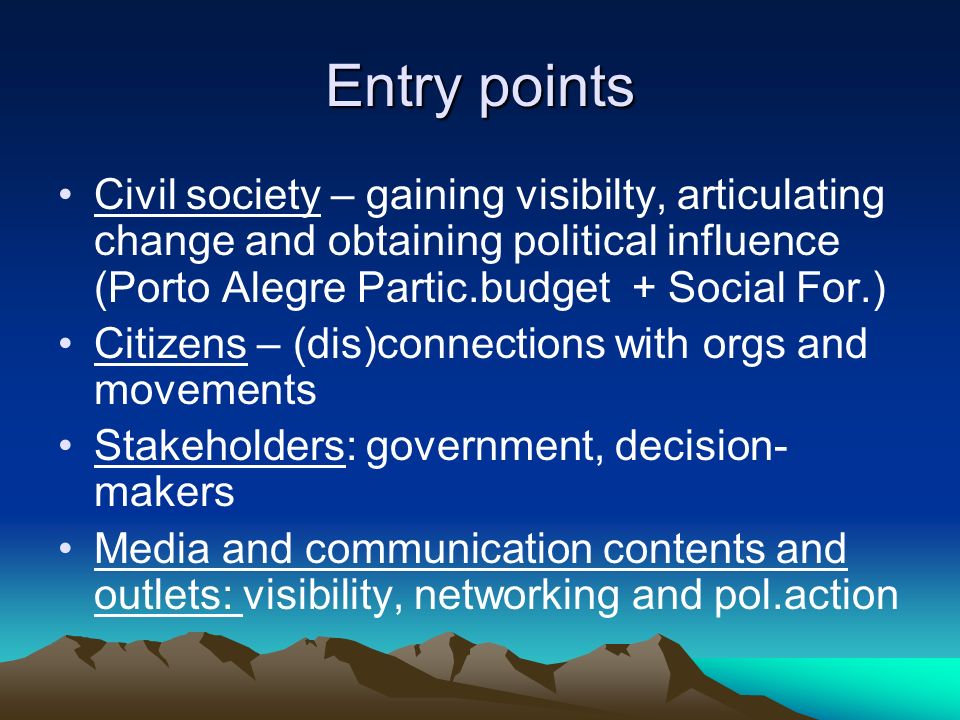 Entry points

• Civil society – gaining visibilty, articulating change and obtaining political influence (Porto Alegre Partic.budget + Social For.)
• Citizens – (dis)connections with orgs and movements
• Stakeholders: government, decision-makers
• Media and communication contents and outlets: visibility, networking and pol.action